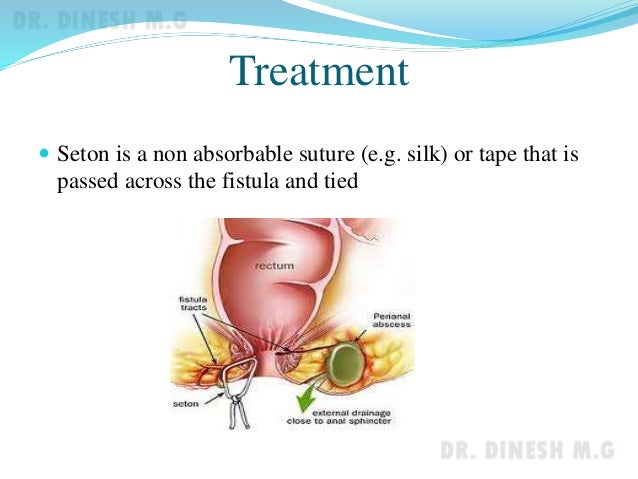 DR. DINESH M.G

Treatment

Seton is a non absorbable suture (e.g. silk) or tape that is passed across the fistula and tied

rectum

fistula tracts

Perianal abscess

seton

external drainage close to anal sphincter

DR. DINESH M.G